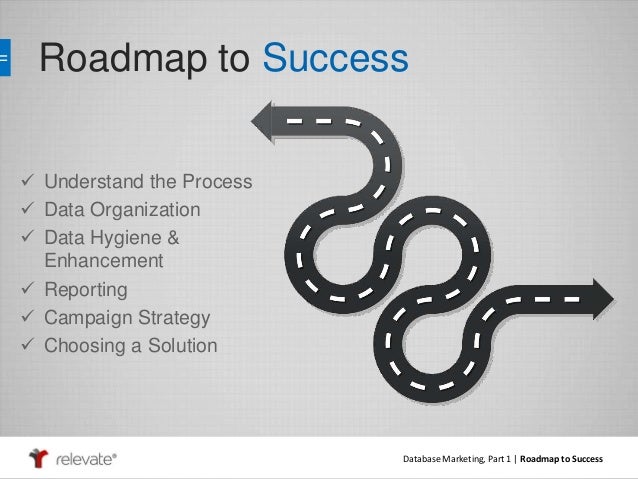 Roadmap to Success

✓ Understand the Process
✓ Data Organization
✓ Data Hygiene & Enhancement
✓ Reporting
✓ Campaign Strategy
✓ Choosing a Solution

relevate®

Database Marketing, Part 1 | Roadmap to Success